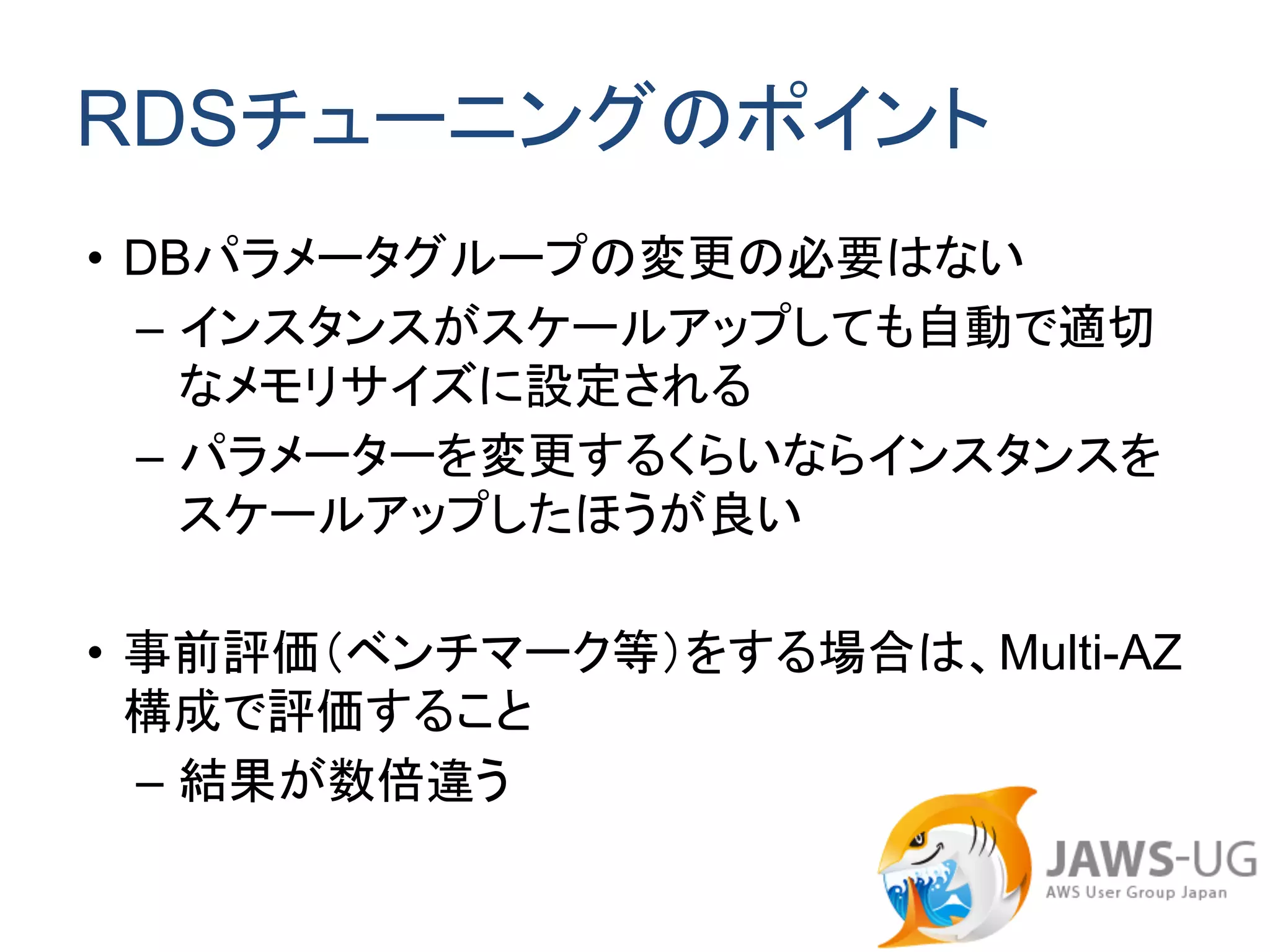 RDSチューニングのポイント

• DBパラメータグループの変更の必要はない
– インスタンスがスケールアップしても自動で適切なメモリサイズに設定される
– パラメーターを変更するくらいならインスタンスをスケールアップしたほうが良い

• 事前評価(ベンチマーク等)をする場合は、Multi-AZ構成で評価すること
– 結果が数倍違う

JAWS-UG
AWS User Group Japan